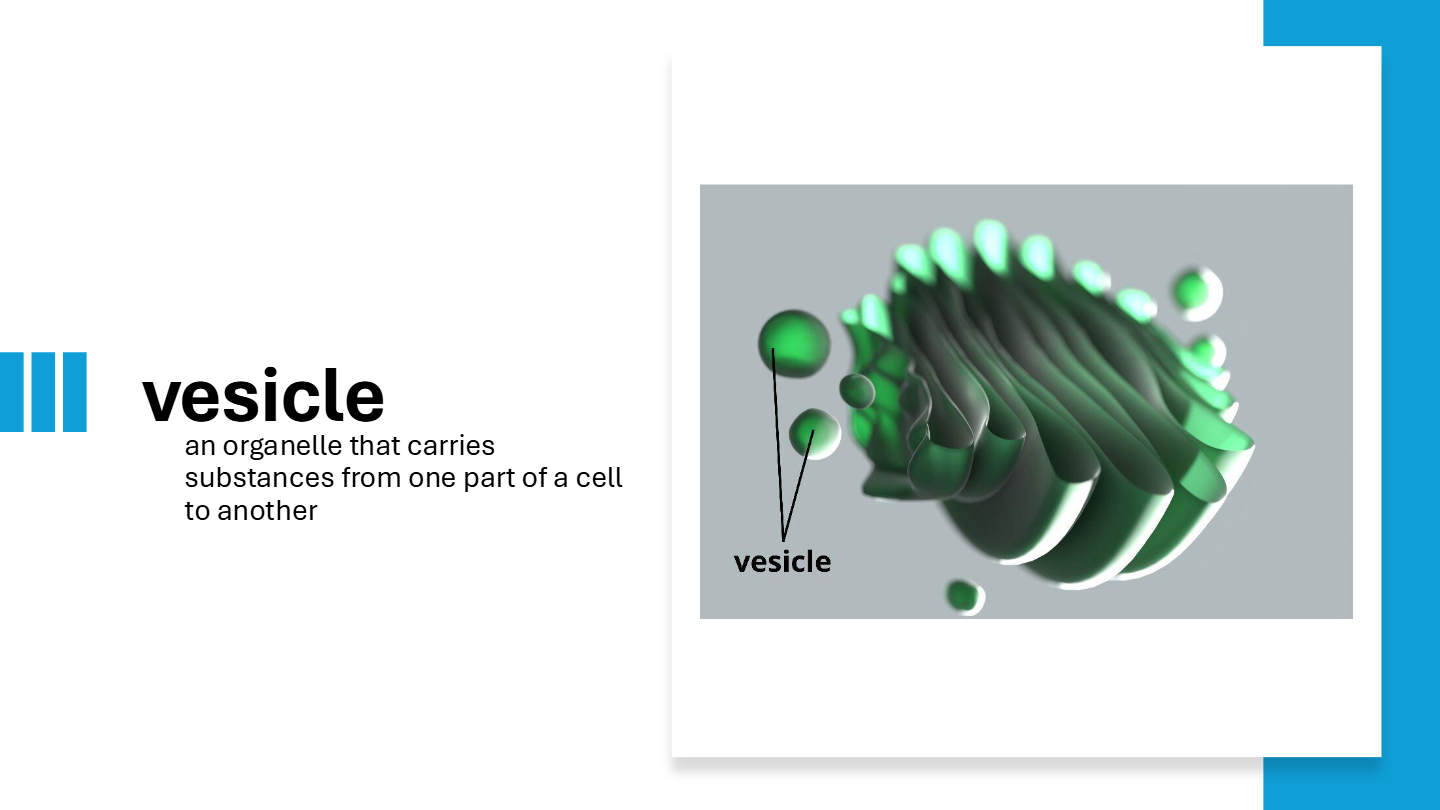 vesicle

an organelle that carries substances from one part of a cell to another

vesicle